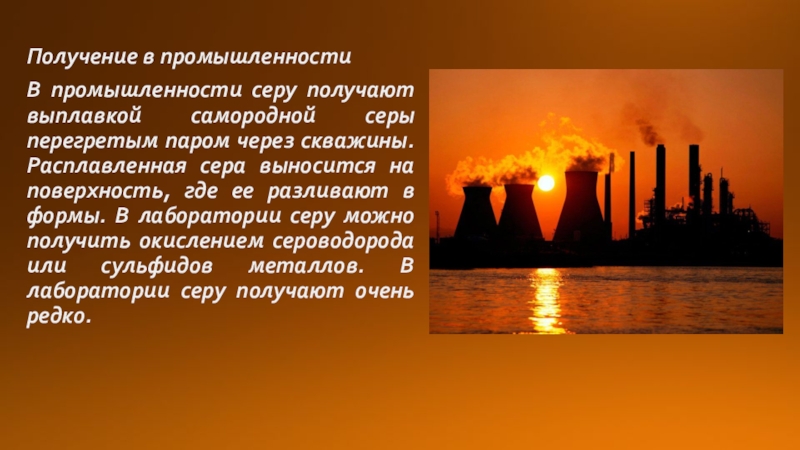 Получение в промышленности

В промышленности серу получают выплавкой самородной серы перегретым паром через скважины. Расплавленная сера выносится на поверхность, где ее разливают в формы. В лаборатории серу можно получить окислением сероводорода или сульфидов металлов. В лаборатории серу получают очень редко.